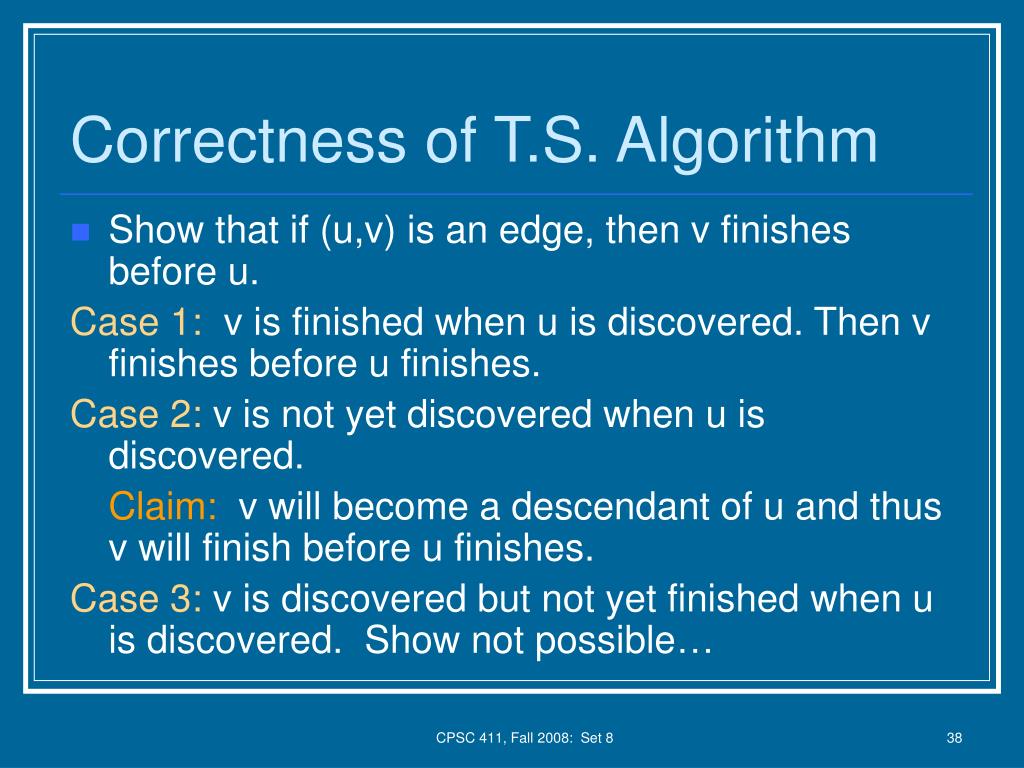 Correctness of T.S. Algorithm

Show that if (u,v) is an edge, then v finishes before u.

Case 1: v is finished when u is discovered. Then v finishes before u finishes.

Case 2: v is not yet discovered when u is discovered.

Claim: v will become a descendant of u and thus v will finish before u finishes.

Case 3: v is discovered but not yet finished when u is discovered. Show not possible…

CPSC 411, Fall 2008: Set 8

38